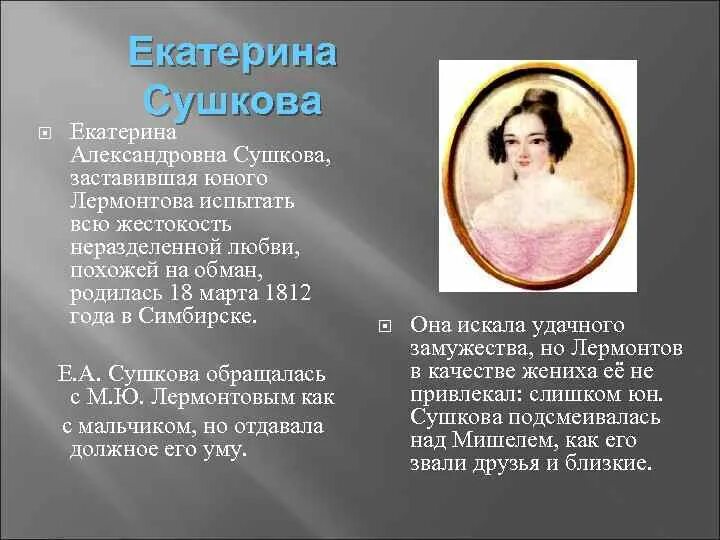 Екатерина Сушкова

Екатерина Александровна Сушкова, заставившая юного Лермонтова испытать всю жестокость неразделенной любви, похожей на обман, родилась 18 марта 1812 года в Симбирске.

Е.А. Сушкова обращалась с М.Ю. Лермонтовым как с мальчиком, но отдавала должное его уму.

Она искала удачного замужества, но Лермонтов в качестве жениха её не привлекал: слишком юн. Сушкова подсмеивалась над Мишелем, как его звали друзья и близкие.